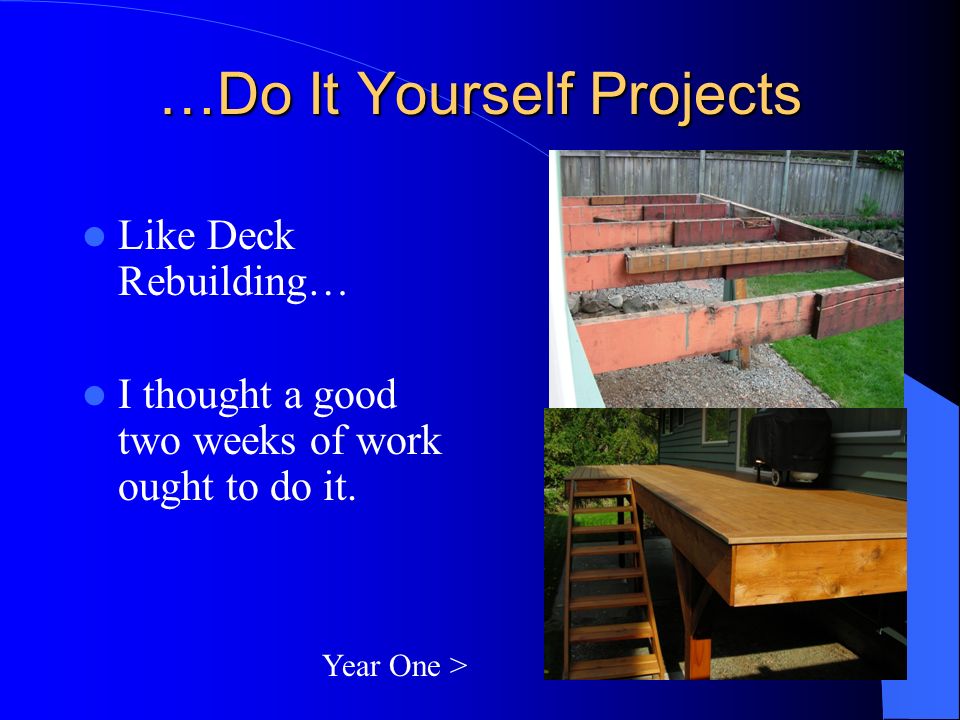 …Do It Yourself Projects

Like Deck Rebuilding…

I thought a good two weeks of work ought to do it.

Year One >